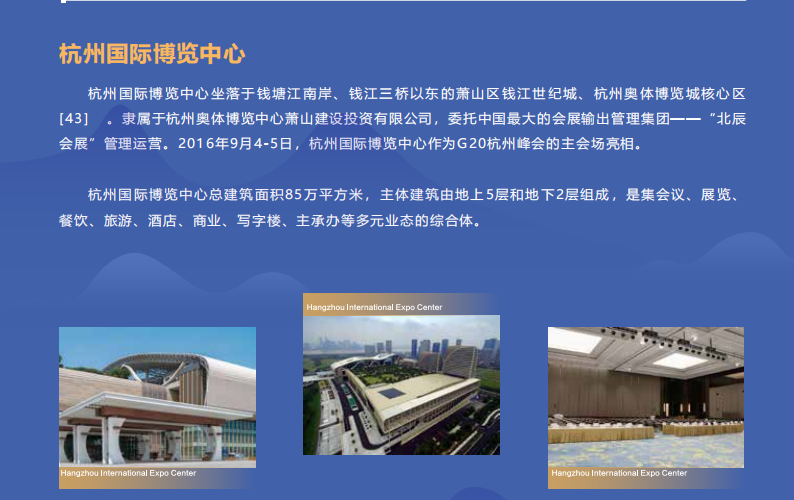 杭州国际博览中心

杭州国际博览中心坐落于钱塘江南岸、钱江三桥以东的萧山区钱江世纪城、杭州奥体博览城核心区[43] 。隶属于杭州奥体博览中心萧山建设投资有限公司，委托中国最大的会展输出管理集团——“北辰会展”管理运营。2016年9月4-5日，杭州国际博览中心作为G20杭州峰会的主会场亮相。

杭州国际博览中心总建筑面积85万平方米，主体建筑由地上5层和地下2层组成，是集会议、展览、餐饮、旅游、酒店、商业、写字楼、主承办等多元业态的综合体。

Hangzhou International Expo Center

Hangzhou International Expo Center

Hangzhou International Expo Center